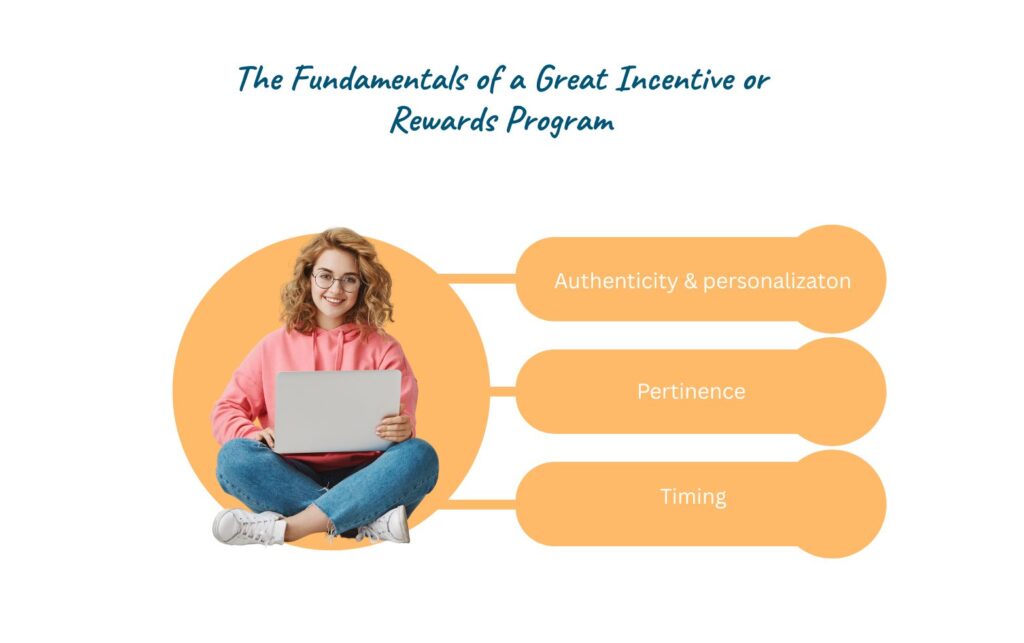 The Fundamentals of a Great Incentive or Rewards Program

Authenticity & personalizaton

Pertinence

Timing